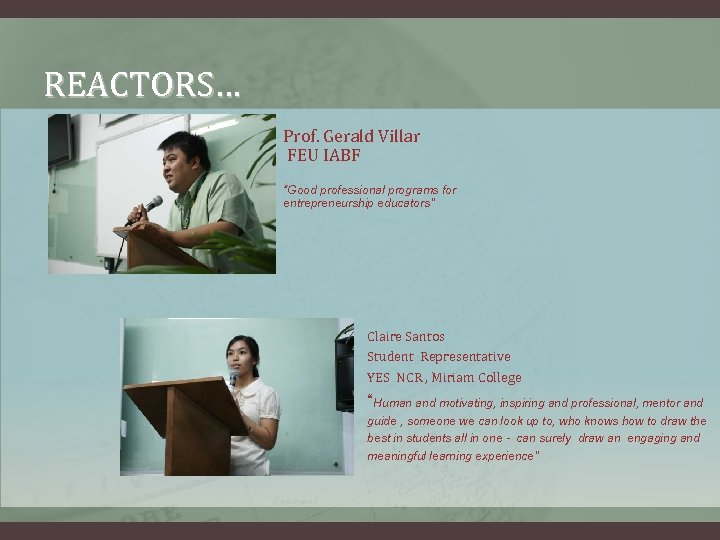 REACTORS…

Prof. Gerald Villar
FEU IABF

"Good professional programs for entrepreneurship educators"

Claire Santos
Student Representative
YES NCR, Miriam College

"Human and motivating, inspiring and professional, mentor and guide , someone we can look up to, who knows how to draw the best in students all in one - can surely draw an engaging and meaningful learning experience"